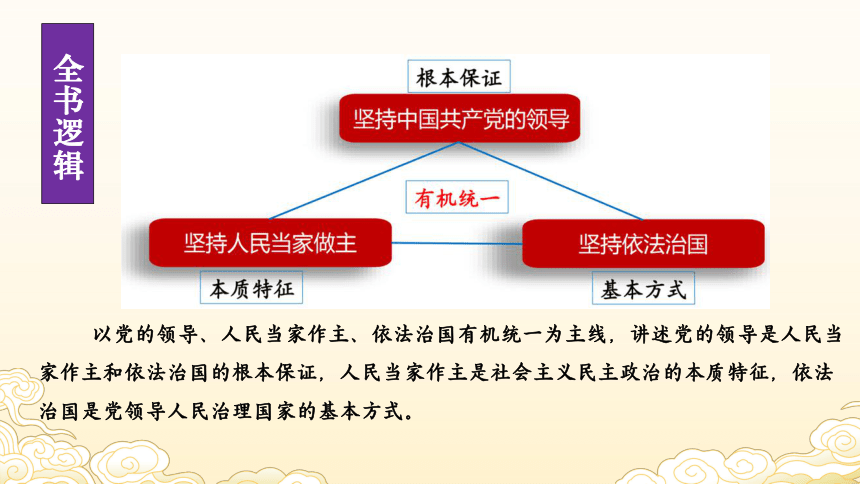 全书逻辑

根本保证

坚持中国共产党的领导

有机统一

坚持人民当家做主

坚持依法治国

本质特征

基本方式

以党的领导、人民当家作主、依法治国有机统一为主线，讲述党的领导是人民当家作主和依法治国的根本保证，人民当家作主是社会主义民主政治的本质特征，依法治国是党领导人民治理国家的基本方式。